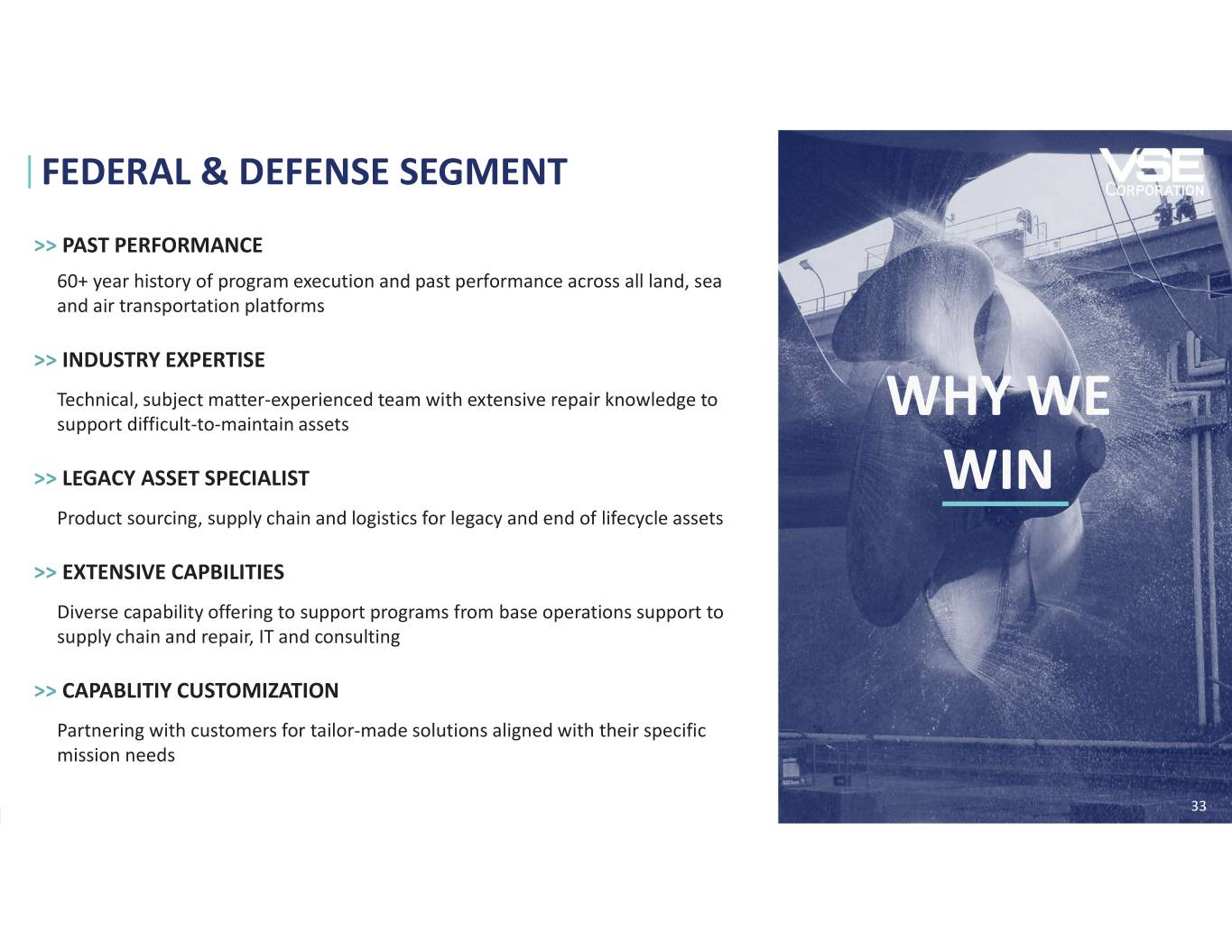 FEDERAL & DEFENSE SEGMENT

>> PAST PERFORMANCE

60+ year history of program execution and past performance across all land, sea and air transportation platforms

>> INDUSTRY EXPERTISE

Technical, subject matter-experienced team with extensive repair knowledge to support difficult-to-maintain assets

>> LEGACY ASSET SPECIALIST

Product sourcing, supply chain and logistics for legacy and end of lifecycle assets

>> EXTENSIVE CAPBILITIES

Diverse capability offering to support programs from base operations support to supply chain and repair, IT and consulting

>> CAPABLITIY CUSTOMIZATION

Partnering with customers for tailor-made solutions aligned with their specific mission needs

VSE CORPORATION

WHY WE WIN

33